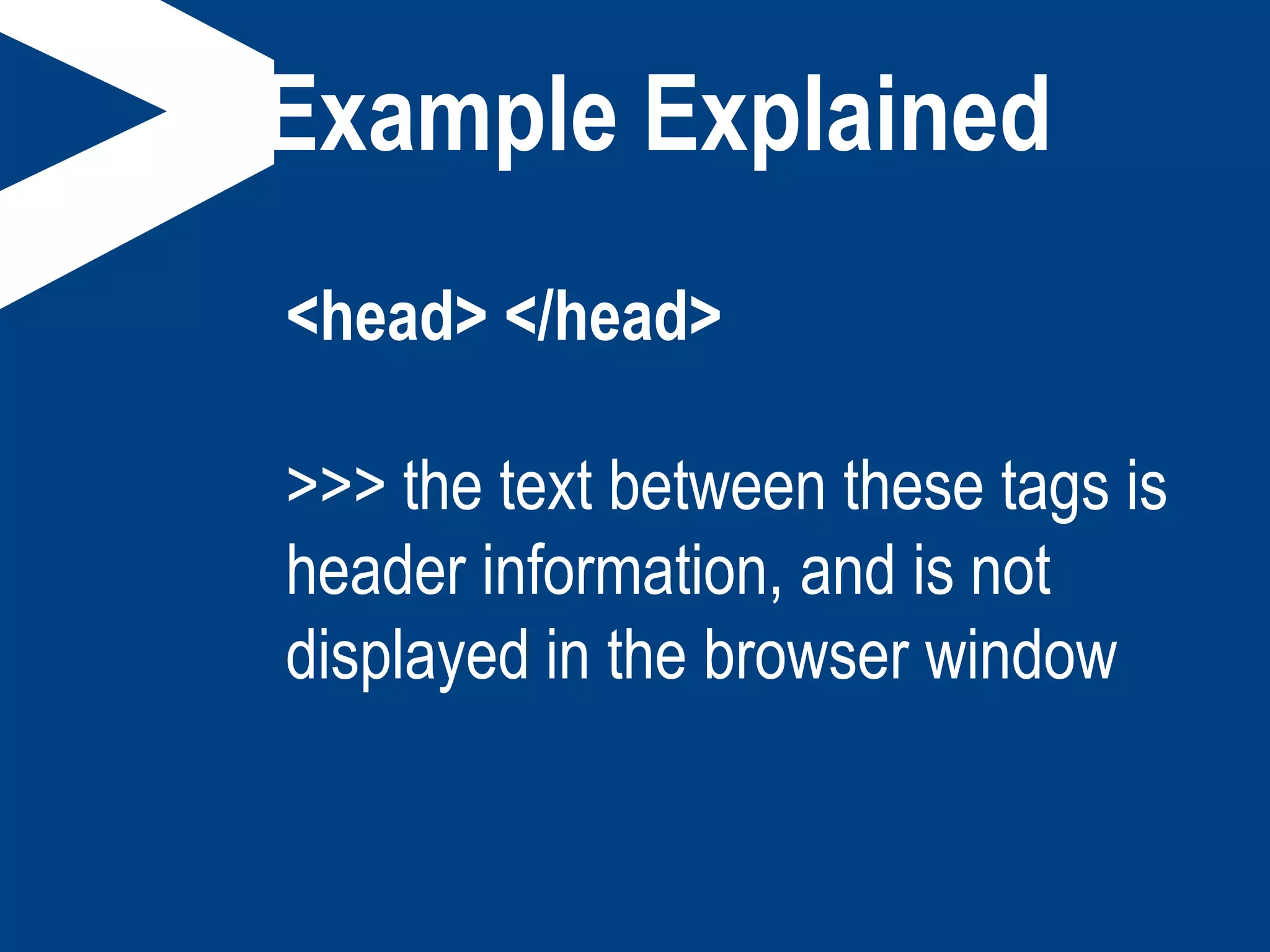 Example Explained

<head> </head>

>>> the text between these tags is header information, and is not displayed in the browser window